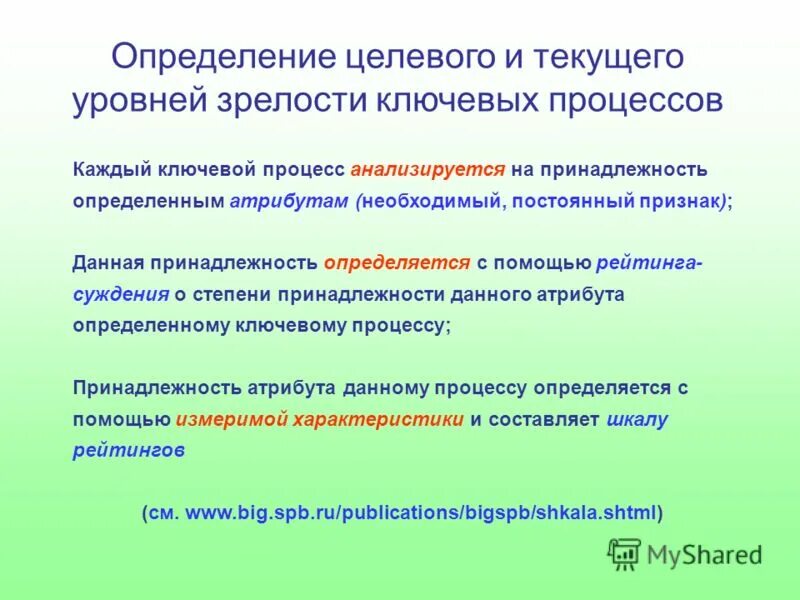 Определение целевого и текущего уровней зрелости ключевых процессов

Каждый ключевой процесс анализируется на принадлежность определенным атрибутам (необходимый, постоянный признак);

Данная принадлежность определяется с помощью рейтинга-суждения о степени принадлежности данного атрибута определенному ключевому процессу;

Принадлежность атрибута данному процессу определяется с помощью измеримой характеристики и составляет шкалу рейтингов

(см. www.big.spb.ru/publications/bigspb/shkala.shtml)

MyShared